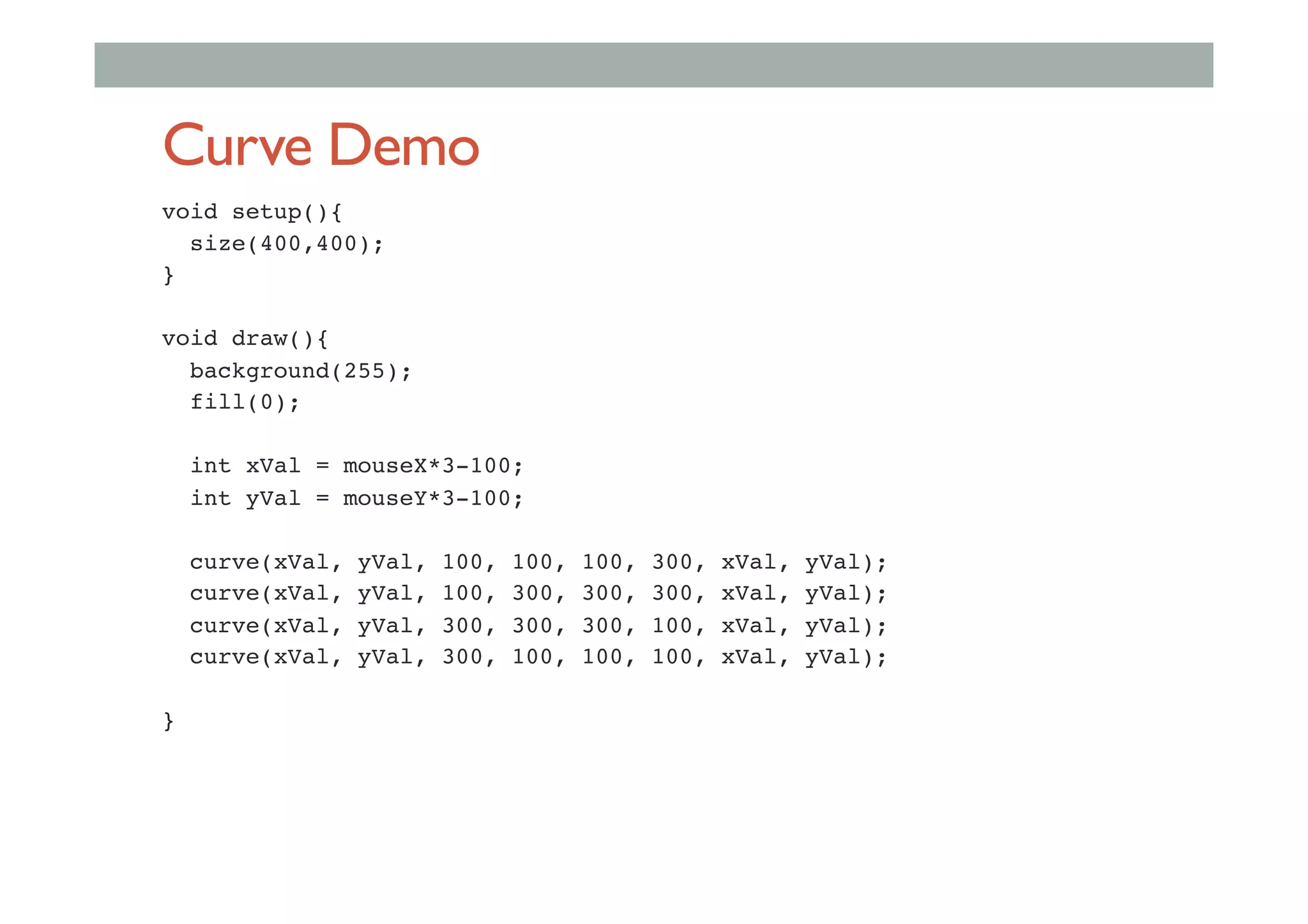 Curve Demo

void setup(){
  size(400,400);
}

void draw(){
  background(255);
  fill(0);

  int xVal = mouseX*3-100;
  int yVal = mouseY*3-100;

  curve(xVal, yVal, 100, 100, 100, 300, xVal, yVal);
  curve(xVal, yVal, 100, 300, 300, 300, xVal, yVal);
  curve(xVal, yVal, 300, 300, 300, 100, xVal, yVal);
  curve(xVal, yVal, 300, 100, 100, 100, xVal, yVal);

}